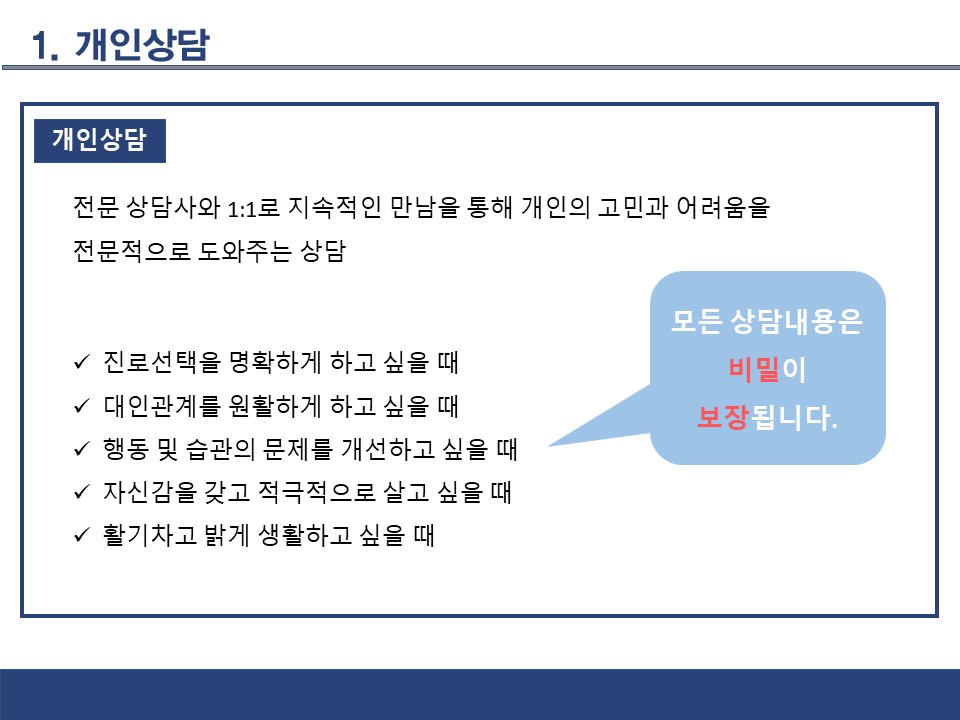 1. 개인상담

개인상담

전문 상담사와 1:1로 지속적인 만남을 통해 개인의 고민과 어려움을 전문적으로 도와주는 상담

✓ 진로선택을 명확하게 하고 싶을 때
✓ 대인관계를 원활하게 하고 싶을 때
✓ 행동 및 습관의 문제를 개선하고 싶을 때
✓ 자신감을 갖고 적극적으로 살고 싶을 때
✓ 활기차고 밝게 생활하고 싶을 때

모든 상담내용은 비밀이 보장됩니다.